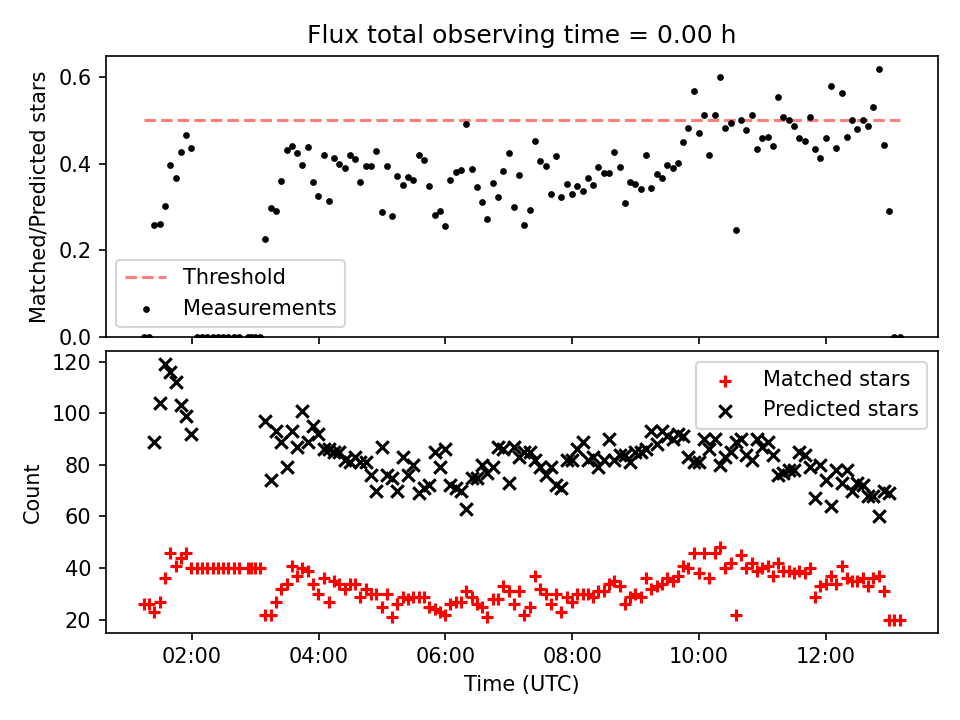 Flux total observing time = 0.00 h

Matched/Predicted stars

0.6
0.4
0.2
0.0

Threshold
Measurements

Count

120
100
80
60
40
20

Matched stars
Predicted stars

02:00
04:00
06:00
08:00
10:00
12:00

Time (UTC)